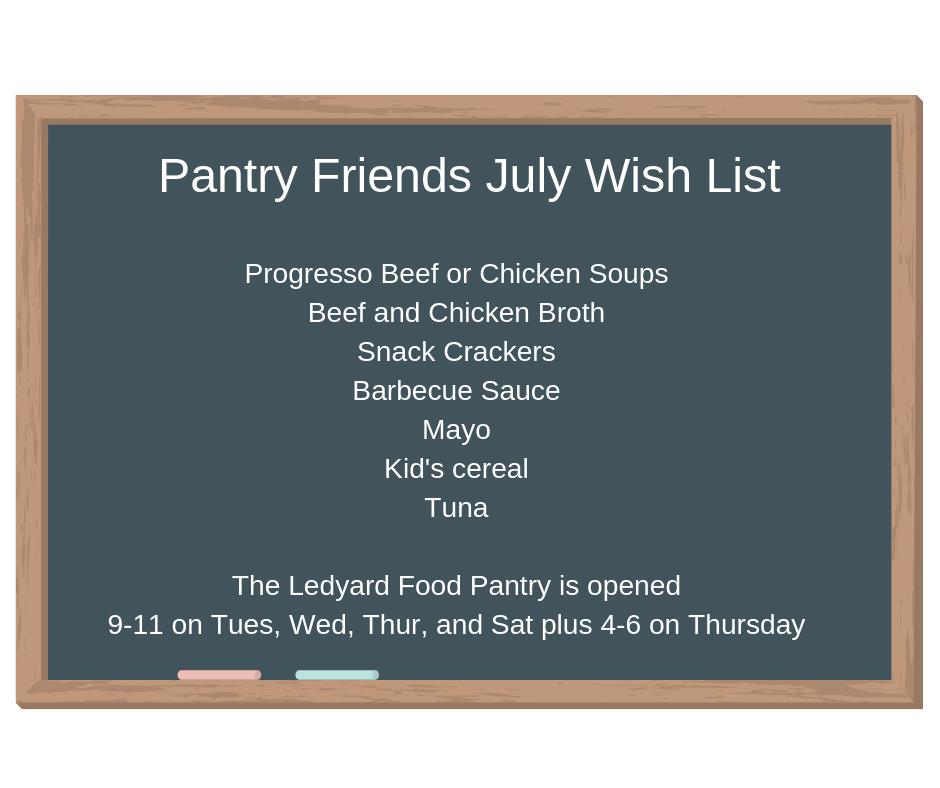 Pantry Friends July Wish List

Progresso Beef or Chicken Soups
Beef and Chicken Broth
Snack Crackers
Barbecue Sauce
Mayo
Kid's cereal
Tuna

The Ledyard Food Pantry is opened
9-11 on Tues, Wed, Thur, and Sat plus 4-6 on Thursday